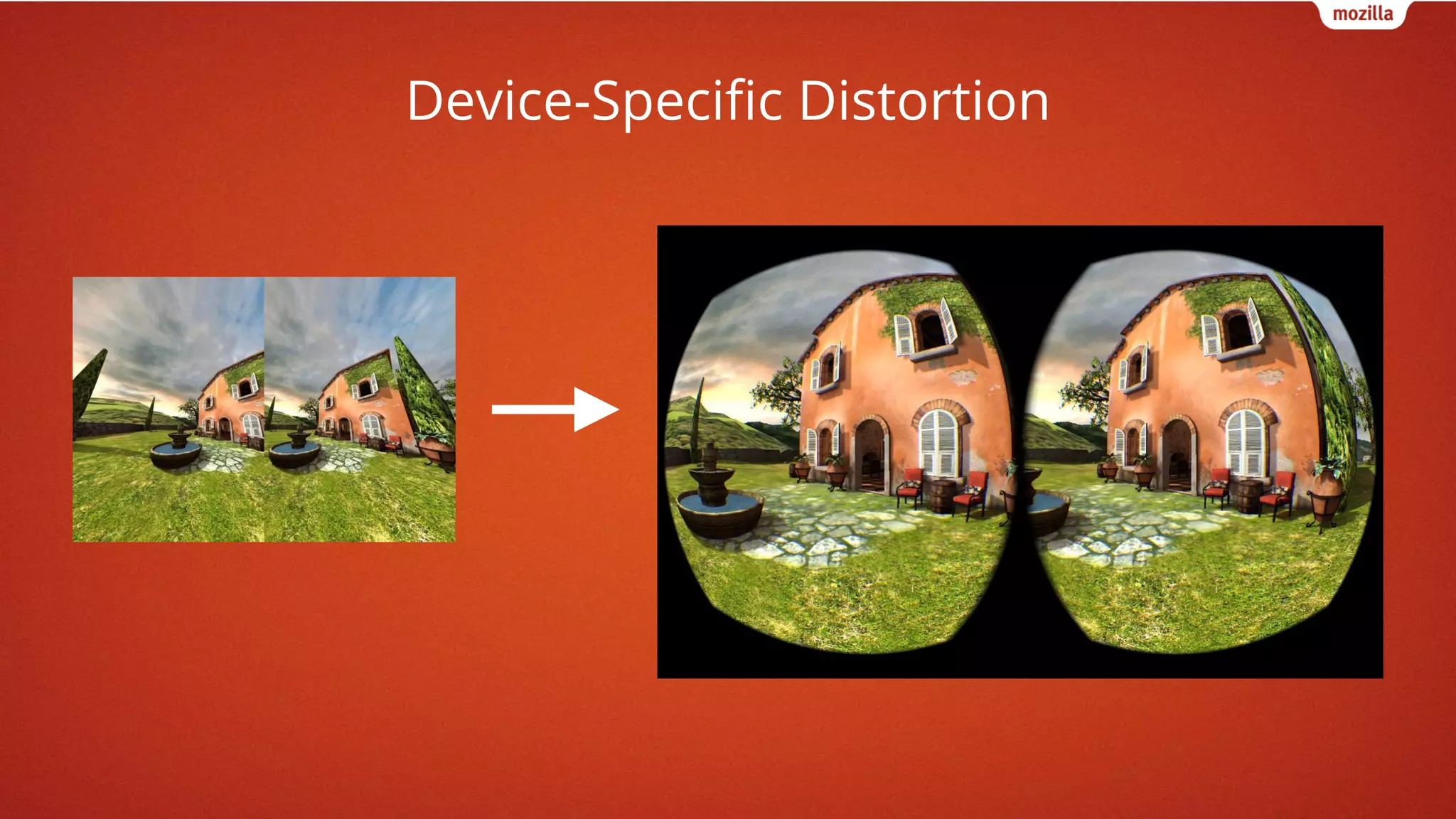 mozilla

Device-Specific Distortion